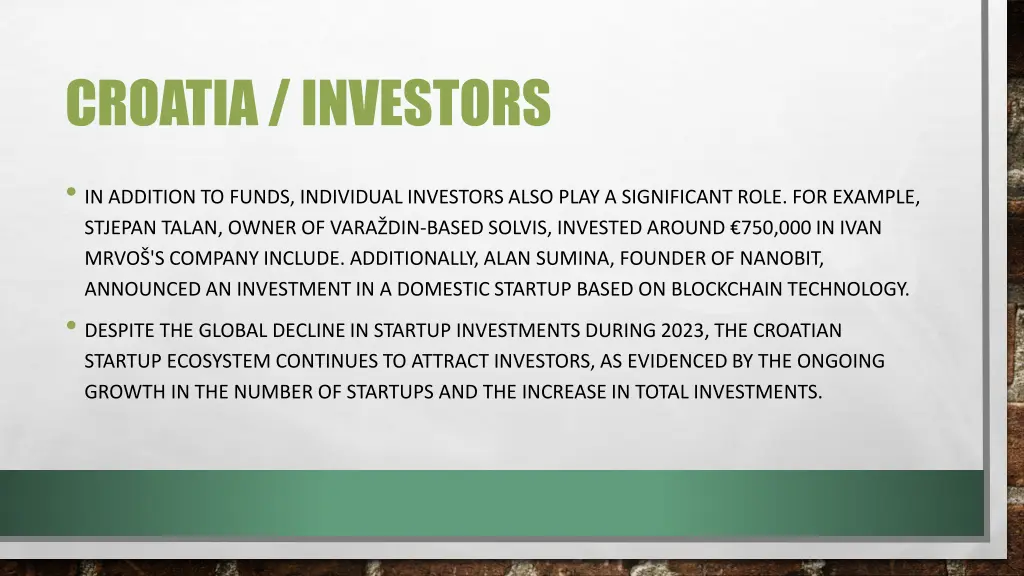 CROATIA / INVESTORS

• IN ADDITION TO FUNDS, INDIVIDUAL INVESTORS ALSO PLAY A SIGNIFICANT ROLE. FOR EXAMPLE, STJEPAN TALAN, OWNER OF VARAŽDIN-BASED SOLVIS, INVESTED AROUND €750,000 IN IVAN MRVOŠ'S COMPANY INCLUDE. ADDITIONALLY, ALAN SUMINA, FOUNDER OF NANOBIT, ANNOUNCED AN INVESTMENT IN A DOMESTIC STARTUP BASED ON BLOCKCHAIN TECHNOLOGY.

• DESPITE THE GLOBAL DECLINE IN STARTUP INVESTMENTS DURING 2023, THE CROATIAN STARTUP ECOSYSTEM CONTINUES TO ATTRACT INVESTORS, AS EVIDENCED BY THE ONGOING GROWTH IN THE NUMBER OF STARTUPS AND THE INCREASE IN TOTAL INVESTMENTS.